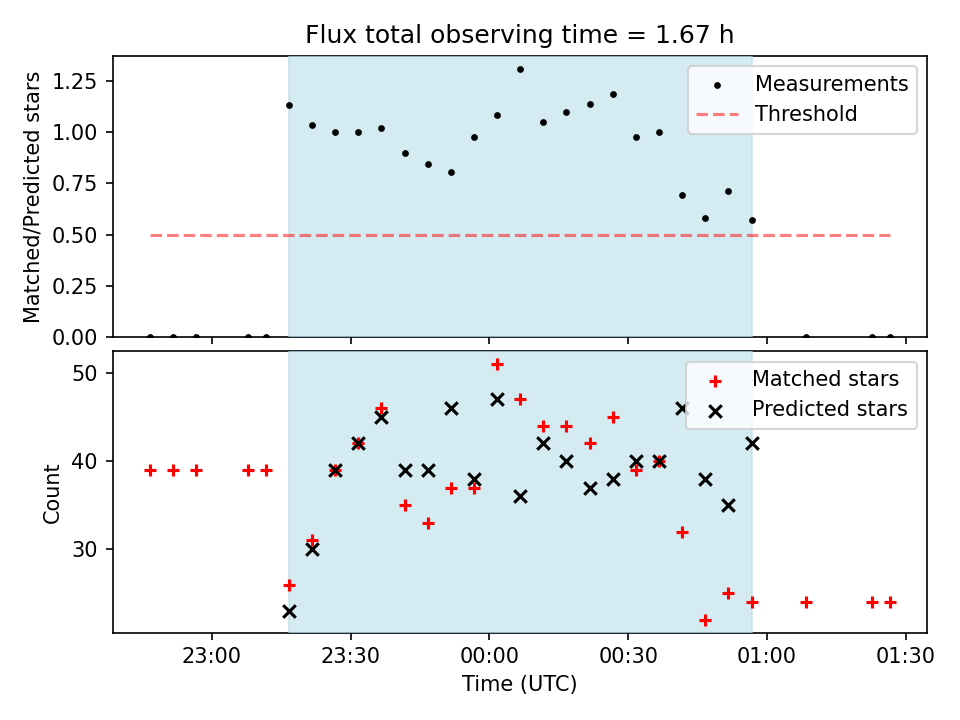 Flux total observing time = 1.67 h

Matched/Predicted stars

1.25
1.00
0.75
0.50
0.25
0.00

Measurements
Threshold

Count

50
40
30

Matched stars
Predicted stars

23:00
23:30
00:00
00:30
01:00
01:30

Time (UTC)